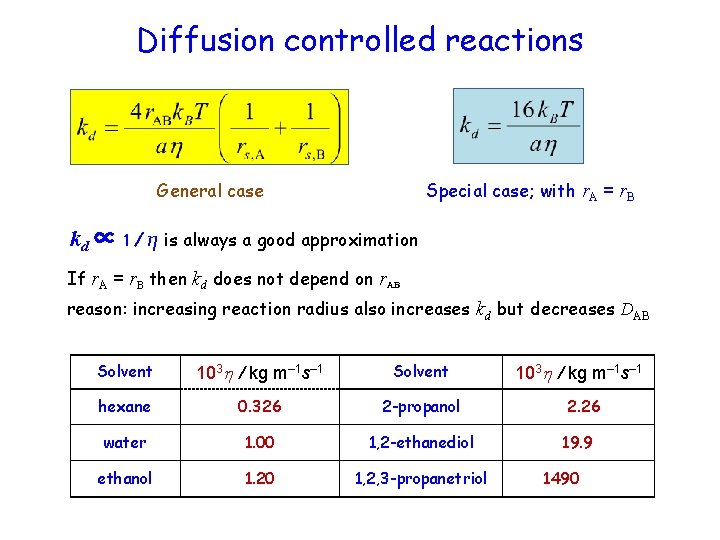 Diffusion controlled reactions

$k_d = \frac{4 r_{AB} k_B T}{a\eta}\left(\frac{1}{r_{s,A}} + \frac{1}{r_{s,B}}\right)$

$k_d = \frac{16 k_B T}{a\eta}$

General case

Special case; with $r_A = r_B$

$k_d \propto 1/\eta$ is always a good approximation

If $r_A = r_B$ then $k_d$ does not depend on $r_{AB}$

reason: increasing reaction radius also increases $k_d$ but decreases $D_{AB}$

| Solvent | $10^3\eta$ / kg m$^{-1}$s$^{-1}$ | Solvent | $10^3\eta$ / kg m$^{-1}$s$^{-1}$ |
|---|---|---|---|
| hexane | 0.326 | 2-propanol | 2.26 |
| water | 1.00 | 1,2-ethanediol | 19.9 |
| ethanol | 1.20 | 1,2,3-propanetriol | 1490 |